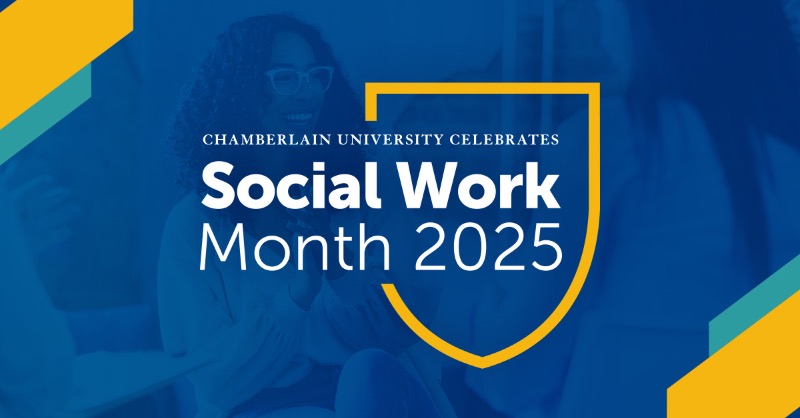 CHAMBERLAIN UNIVERSITY CELEBRATES
Social Work
Month 2025